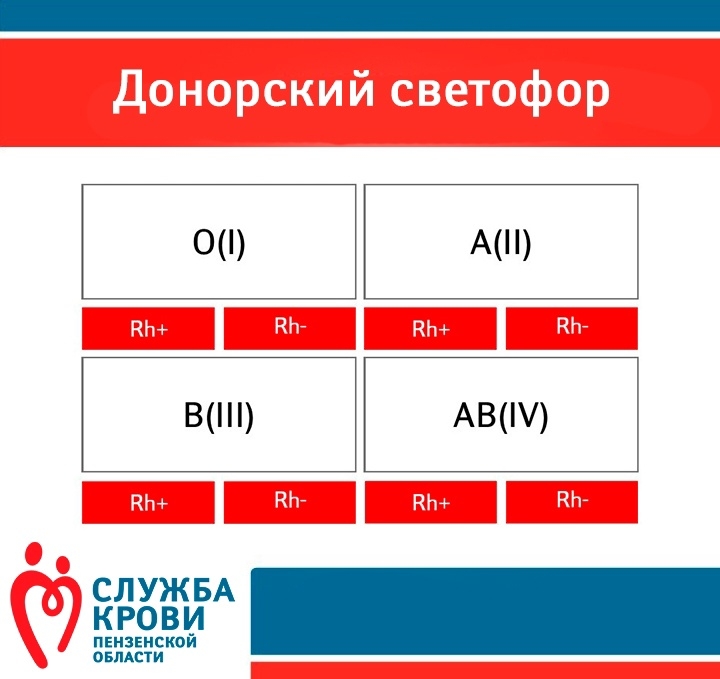 Донорский светофор

O(I)

Rh+ Rh-

A(II)

Rh+ Rh-

B(III)

Rh+ Rh-

AB(IV)

Rh+ Rh-

СЛУЖБА КРОВИ ПЕНЗЕНСКОЙ ОБЛАСТИ